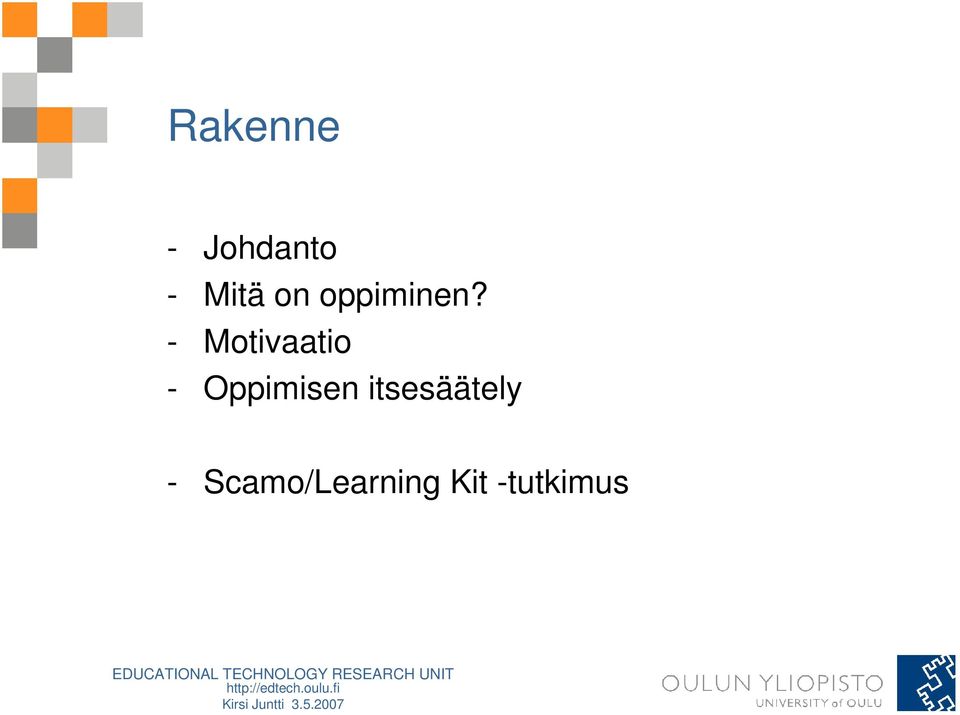 Rakenne

- Johdanto
- Mitä on oppiminen?
- Motivaatio
- Oppimisen itsesäätely

- Scamo/Learning Kit -tutkimus

EDUCATIONAL TECHNOLOGY RESEARCH UNIT
http://edtech.oulu.fi
Kirsi Juntti 3.5.2007

OULUN YLIOPISTO
UNIVERSITY of OULU